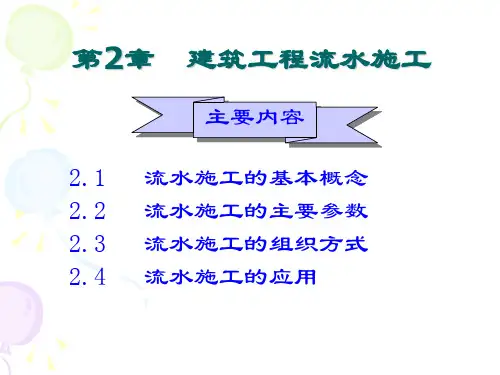 第2章　建筑工程流水施工

主要内容

2.1　流水施工的基本概念

2.2　流水施工的主要参数

2.3　流水施工的组织方式

2.4　流水施工的应用